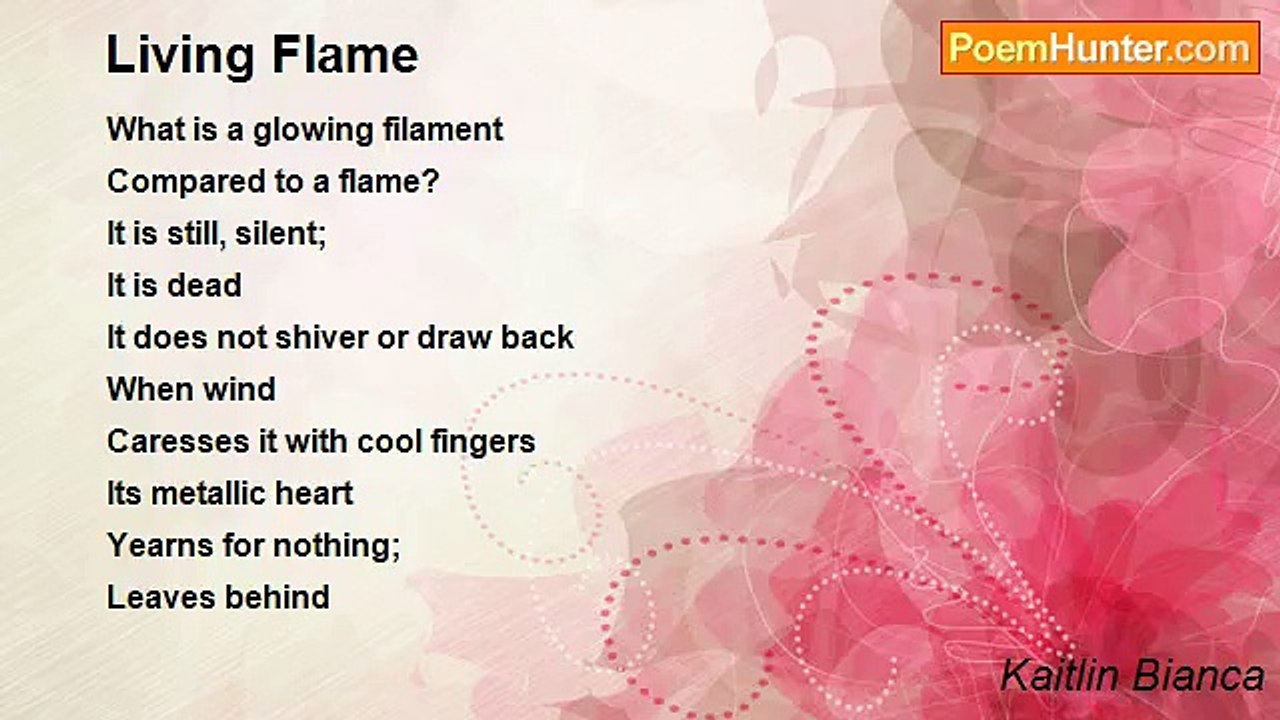 Living Flame

PoemHunter.com

What is a glowing filament
Compared to a flame?
It is still, silent;
It is dead
It does not shiver or draw back
When wind
Caresses it with cool fingers
Its metallic heart
Yearns for nothing;
Leaves behind

Kaitlin Bianca